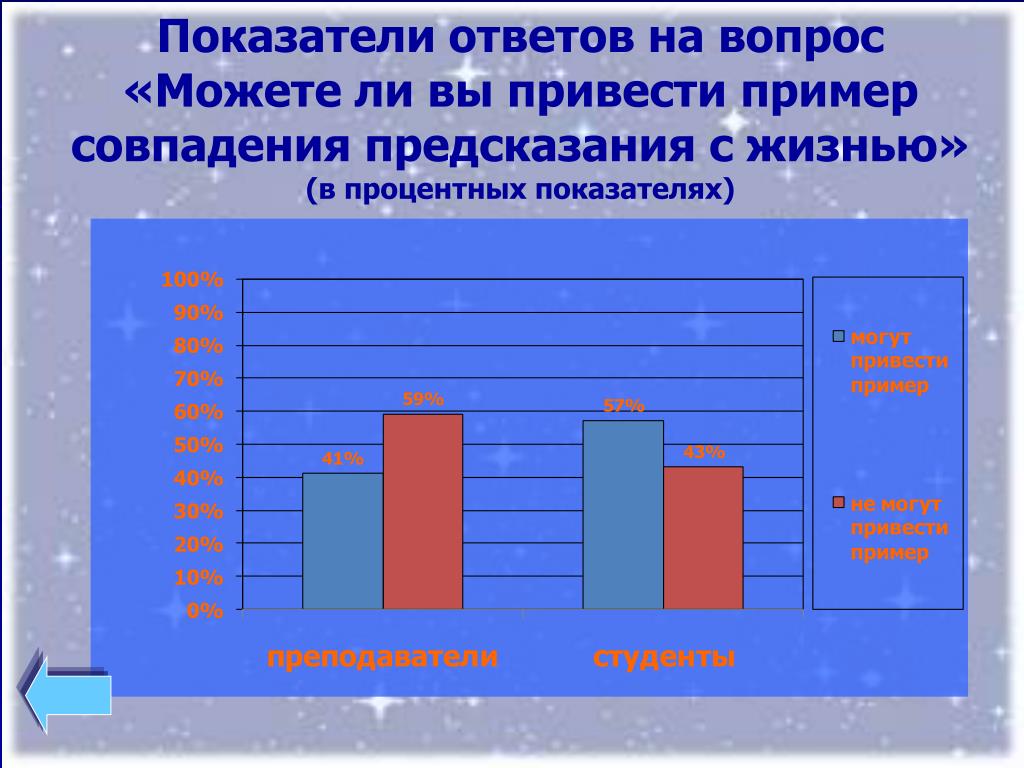 Показатели ответов на вопрос «Можете ли вы привести пример совпадения предсказания с жизнью»
(в процентных показателях)

100%
90%
80%
70%
60%
50%
40%
30%
20%
10%
0%

41%
59%
57%
43%

преподаватели
студенты

могут привести пример
не могут привести пример